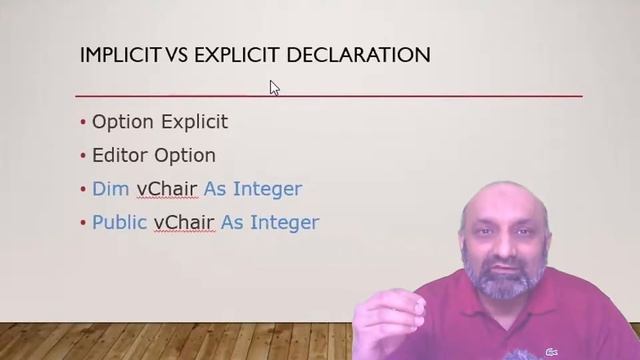 IMPLICIT VS EXPLICIT DECLARATION

• Option Explicit
• Editor Option
• Dim vChair As Integer
• Public vChair As Integer